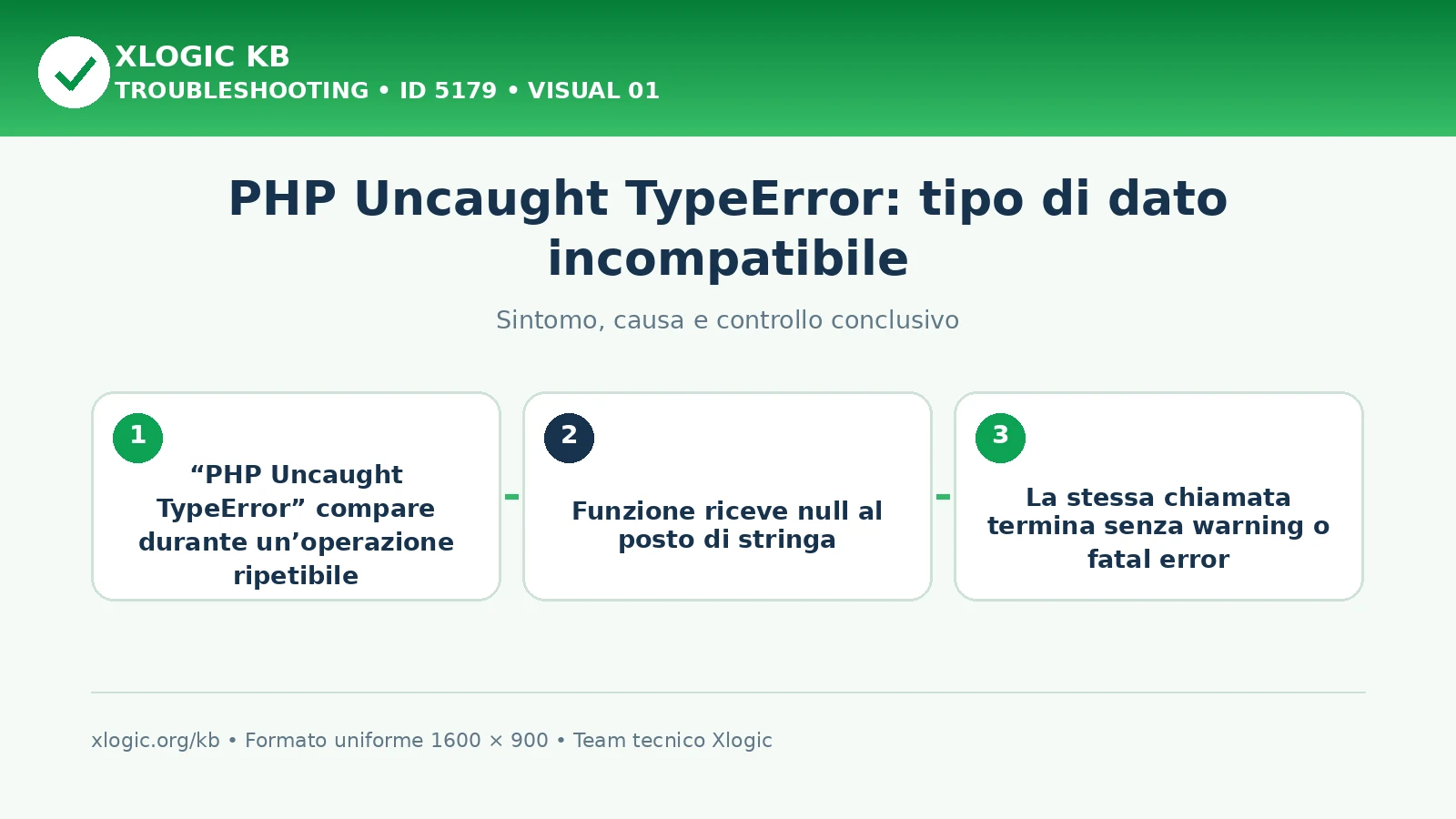 XLOGIC KB
TROUBLESHOOTING • ID 5179 • VISUAL 01

PHP Uncaught TypeError: tipo di dato incompatibile

Sintomo, causa e controllo conclusivo

1
“PHP Uncaught TypeError” compare durante un’operazione ripetibile

2
Funzione riceve null al posto di stringa

3
La stessa chiamata termina senza warning o fatal error

xlogic.org/kb • Formato uniforme 1600 × 900 • Team tecnico Xlogic